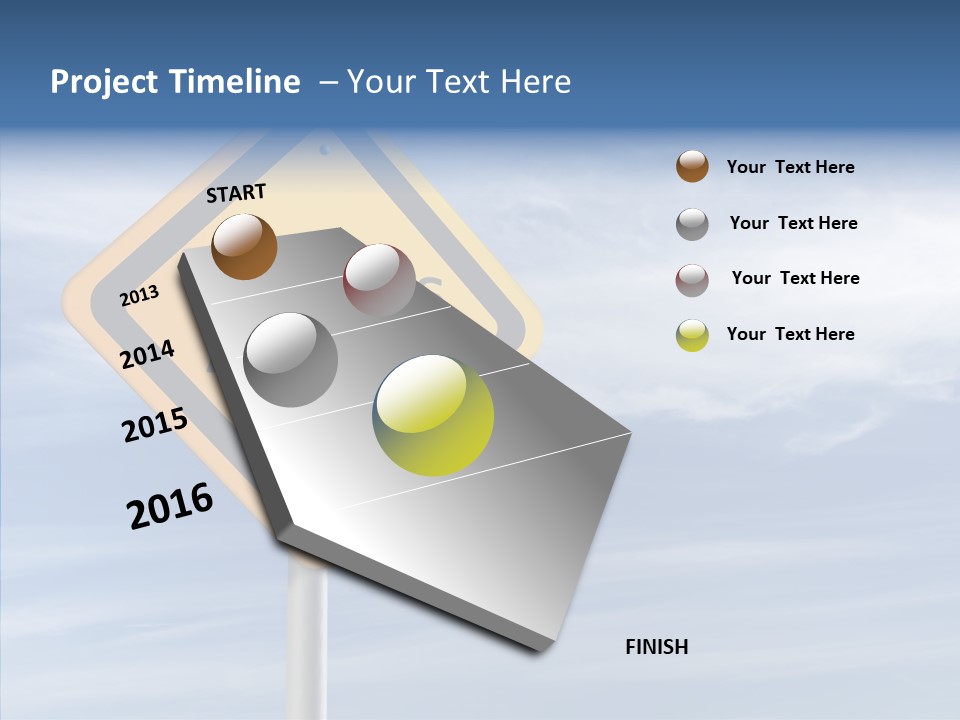 Project Timeline – Your Text Here

START

2013

2014

2015

2016

Your Text Here

Your Text Here

Your Text Here

Your Text Here

FINISH